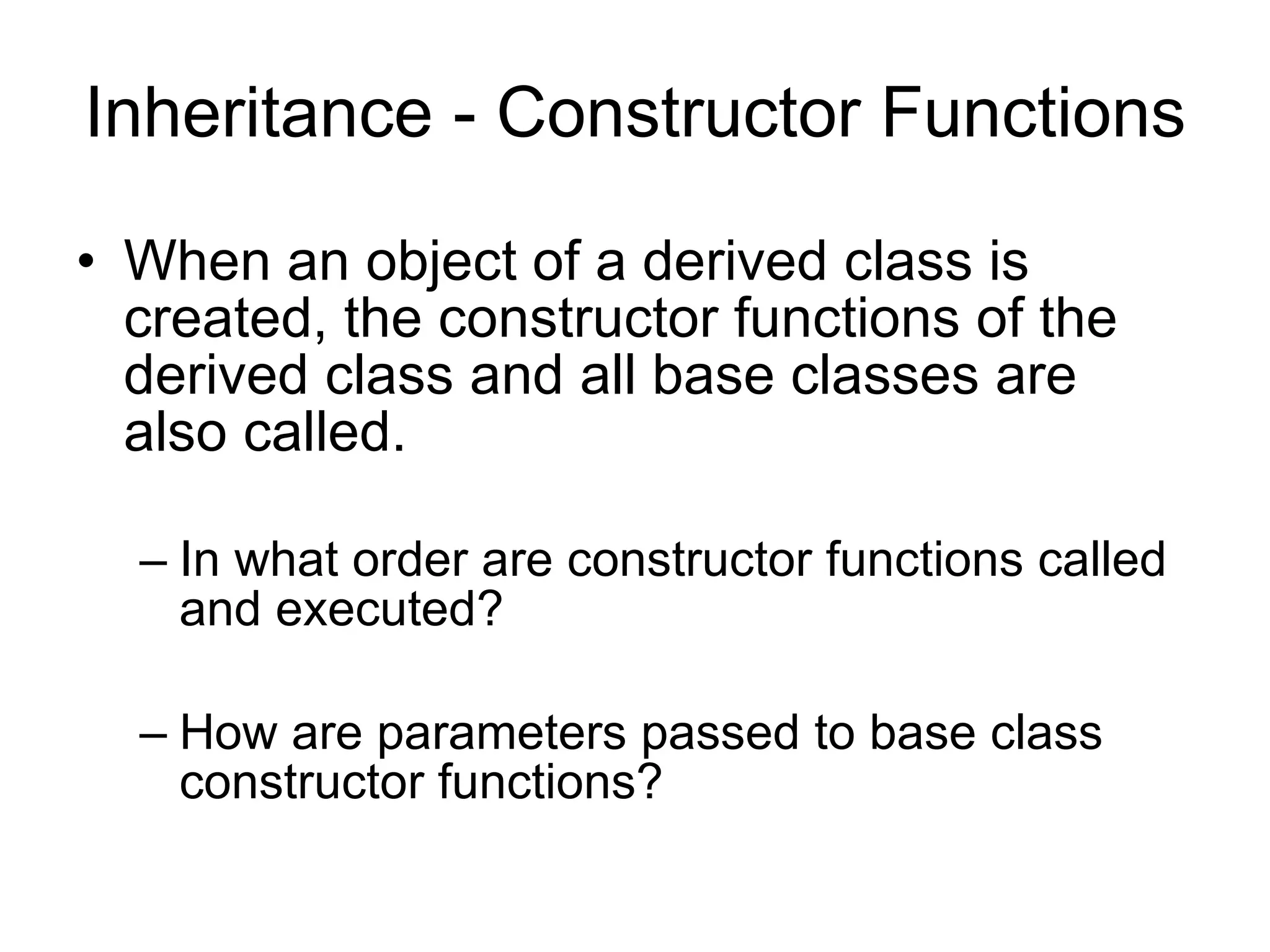 Inheritance - Constructor Functions

• When an object of a derived class is created, the constructor functions of the derived class and all base classes are also called.

– In what order are constructor functions called and executed?

– How are parameters passed to base class constructor functions?